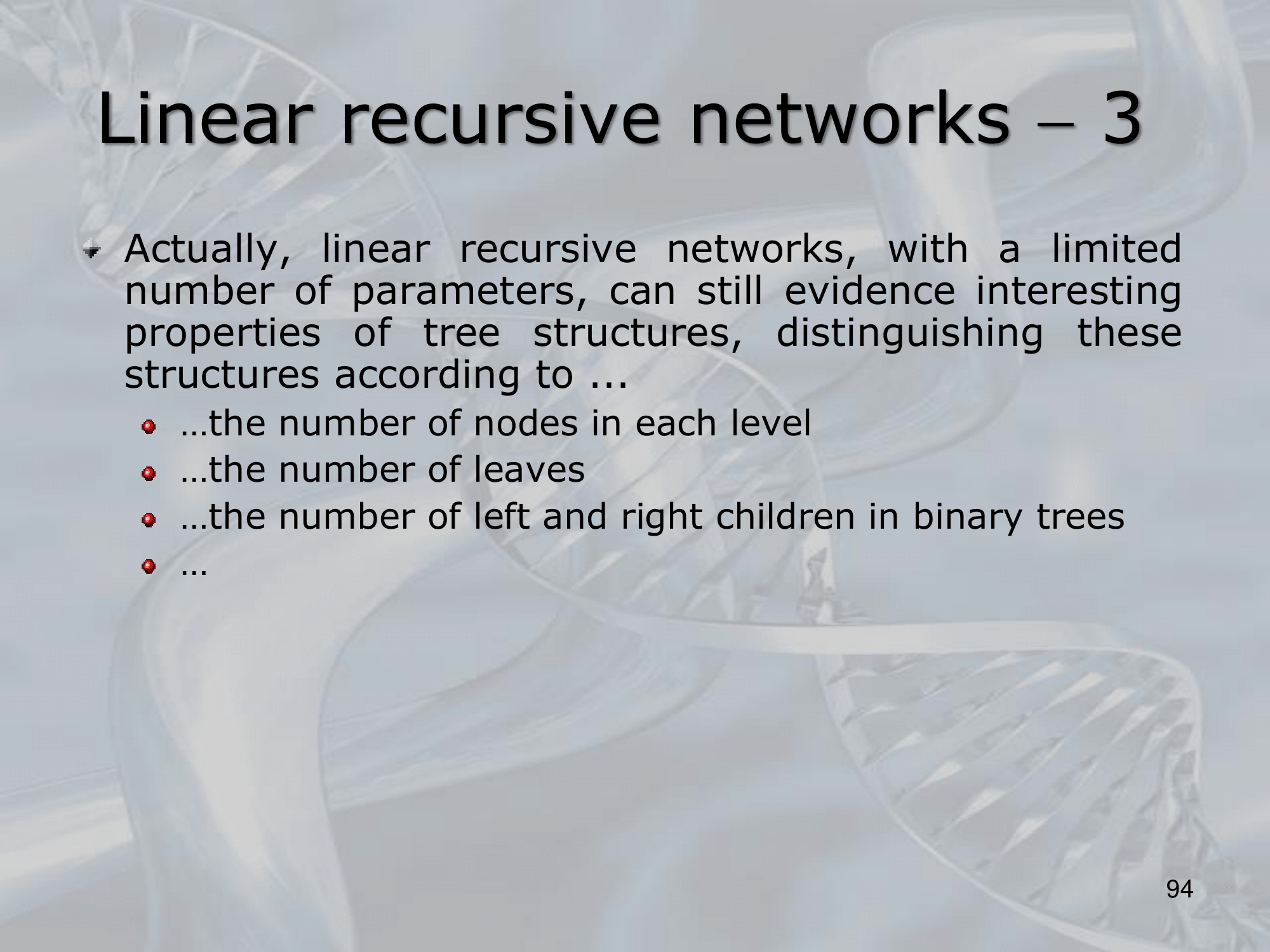 Linear recursive networks – 3

Actually, linear recursive networks, with a limited number of parameters, can still evidence interesting properties of tree structures, distinguishing these structures according to ...

…the number of nodes in each level

…the number of leaves

…the number of left and right children in binary trees

…

94